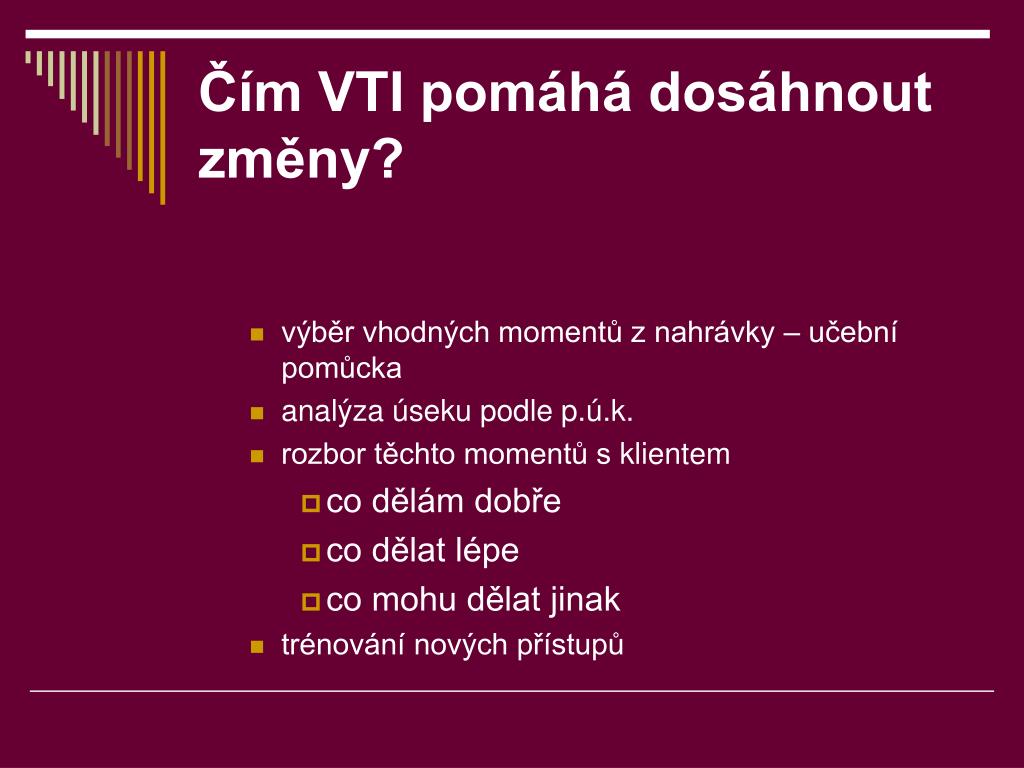 Čím VTI pomáhá dosáhnout změny?

- výběr vhodných momentů z nahrávky – učební pomůcka
- analýza úseku podle p.ú.k.
- rozbor těchto momentů s klientem
  - co dělám dobře
  - co dělat lépe
  - co mohu dělat jinak
- trénování nových přístupů